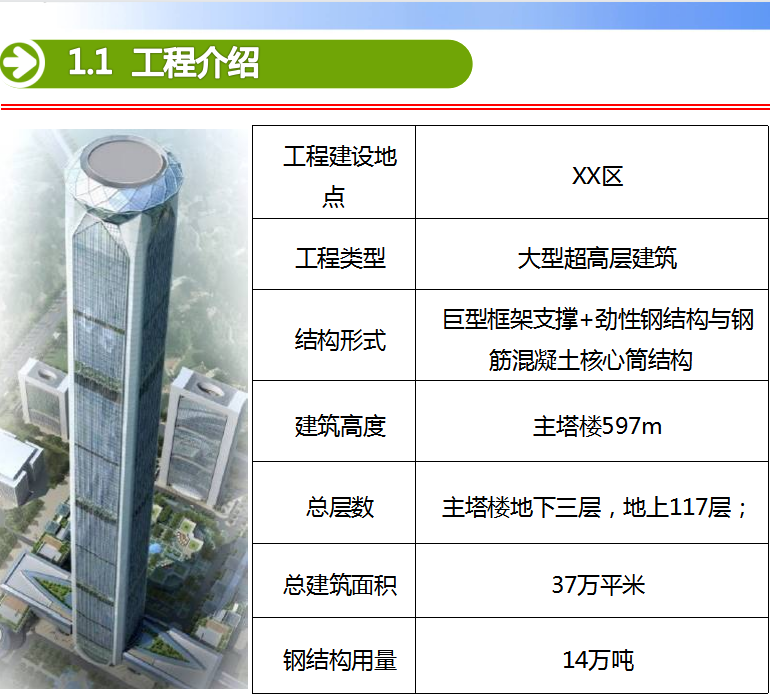 1.1 工程介绍

| 工程建设地点 | XX区 |
|---|---|
| 工程类型 | 大型超高层建筑 |
| 结构形式 | 巨型框架支撑+劲性钢结构与钢筋混凝土核心筒结构 |
| 建筑高度 | 主塔楼597m |
| 总层数 | 主塔楼地下三层，地上117层； |
| 总建筑面积 | 37万平米 |
| 钢结构用量 | 14万吨 |